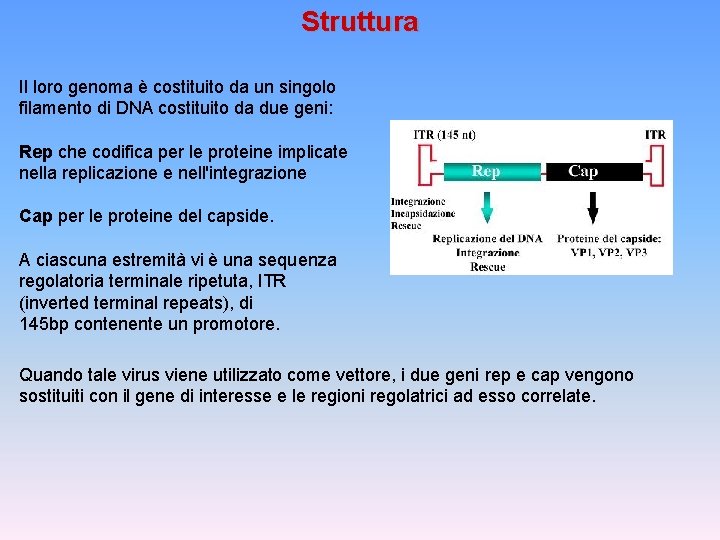 Struttura

Il loro genoma è costituito da un singolo filamento di DNA costituito da due geni:

Rep che codifica per le proteine implicate nella replicazione e nell'integrazione

Cap per le proteine del capside.

A ciascuna estremità vi è una sequenza regolatoria terminale ripetuta, ITR (inverted terminal repeats), di 145bp contenente un promotore.

ITR (145 nt)
ITR
Rep
Cap
Integrazione
Incapsidazione
Rescue
Replicazione del DNA
Integrazione
Rescue
Proteine del capside:
VP1, VP2, VP3

Quando tale virus viene utilizzato come vettore, i due geni rep e cap vengono sostituiti con il gene di interesse e le regioni regolatrici ad esso correlate.